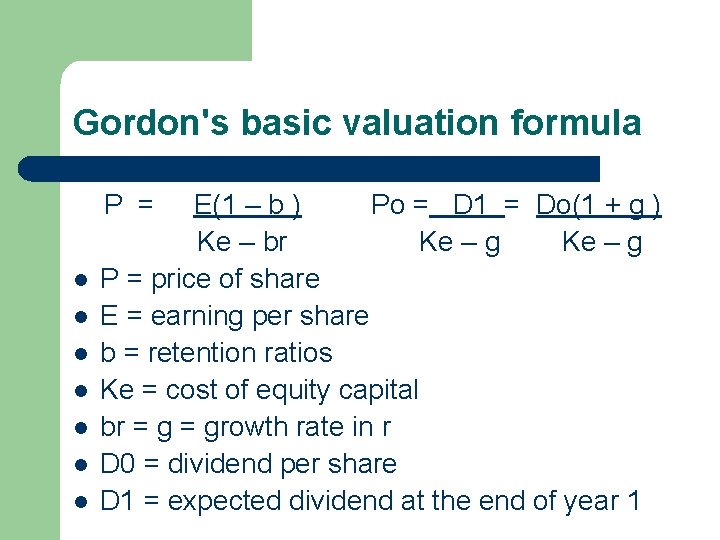 Gordon's basic valuation formula

$P = \frac{E(1 - b)}{Ke - br}$ $Po = \frac{D1}{Ke - g} = \frac{Do(1 + g)}{Ke - g}$

- P = price of share
- E = earning per share
- b = retention ratios
- Ke = cost of equity capital
- br = g = growth rate in r
- D0 = dividend per share
- D1 = expected dividend at the end of year 1